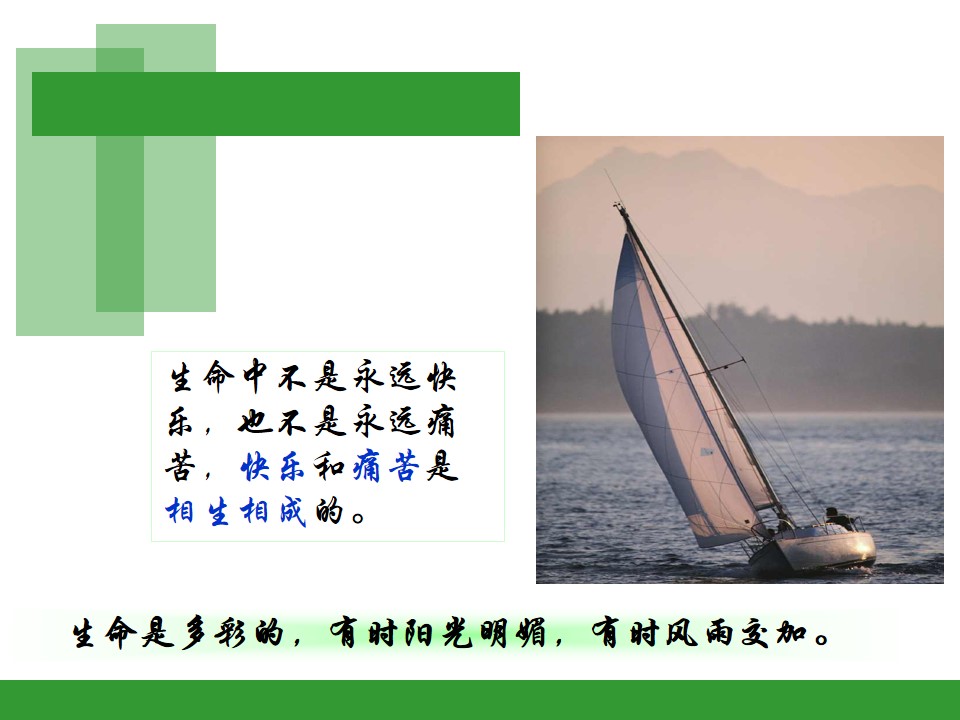 生命中不是永远快乐，也不是永远痛苦，快乐和痛苦是相生相成的。

生命是多彩的，有时阳光明媚，有时风雨交加。